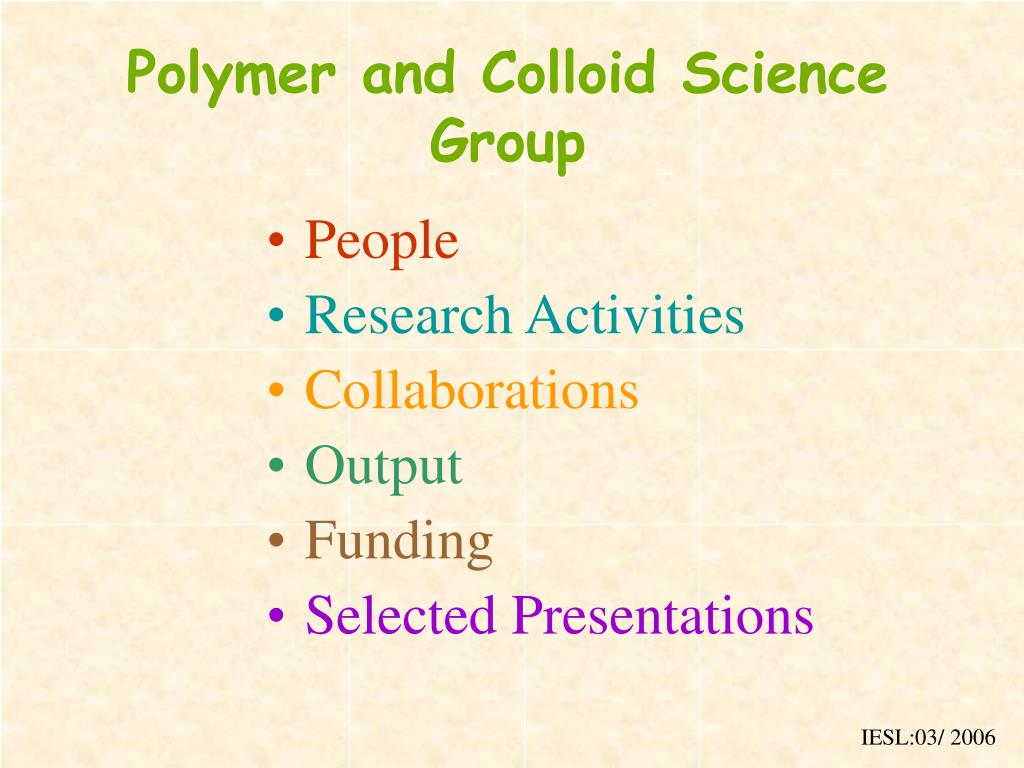 Polymer and Colloid Science Group

• People
• Research Activities
• Collaborations
• Output
• Funding
• Selected Presentations

IESL:03/ 2006